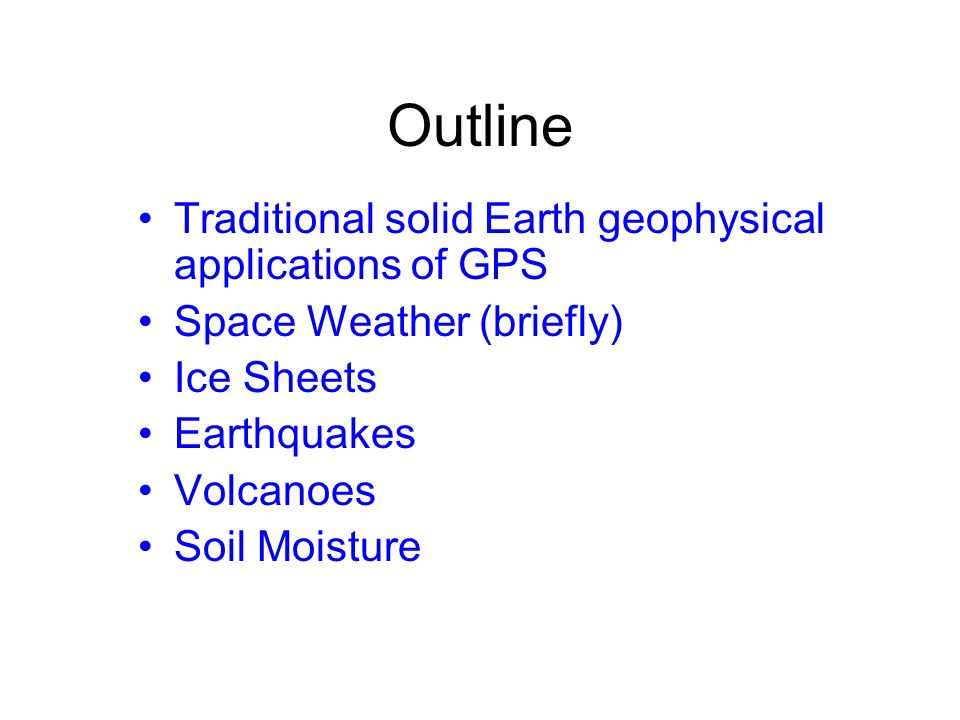 Outline

• Traditional solid Earth geophysical applications of GPS
• Space Weather (briefly)
• Ice Sheets
• Earthquakes
• Volcanoes
• Soil Moisture